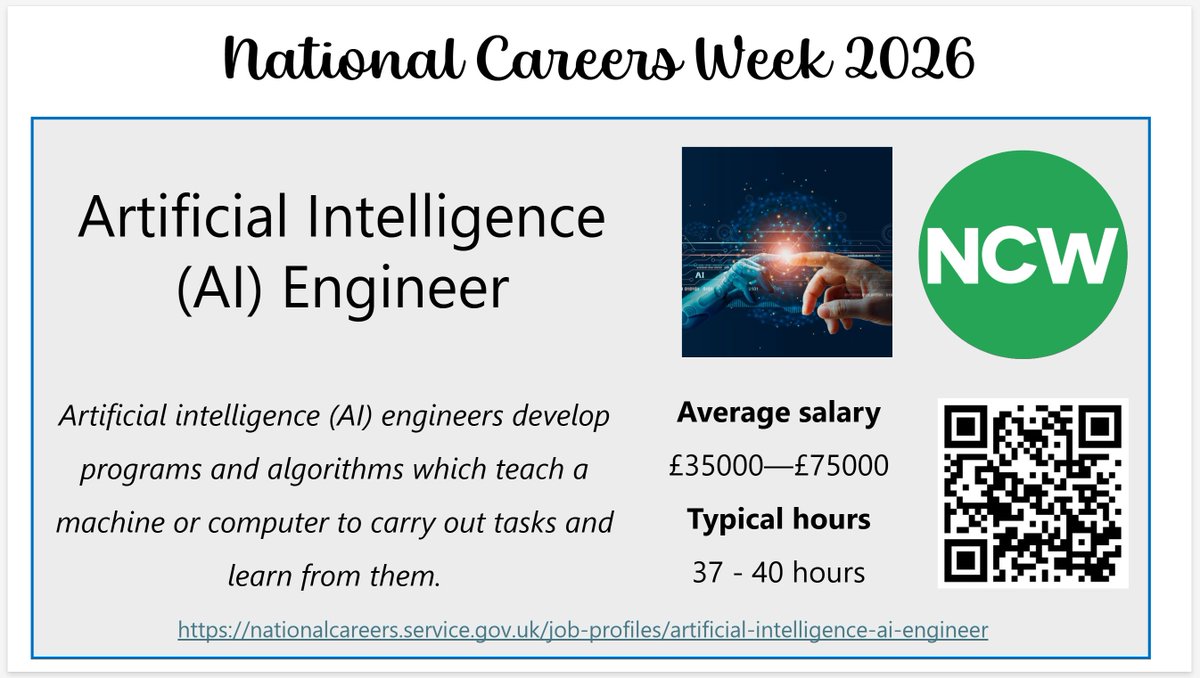 National Careers Week 2026

Artificial Intelligence (AI) Engineer

AI

NCW

Artificial intelligence (AI) engineers develop programs and algorithms which teach a machine or computer to carry out tasks and learn from them.

Average salary

£35000—£75000

Typical hours

37 - 40 hours

https://nationalcareers.service.gov.uk/job-profiles/artificial-intelligence-ai-engineer